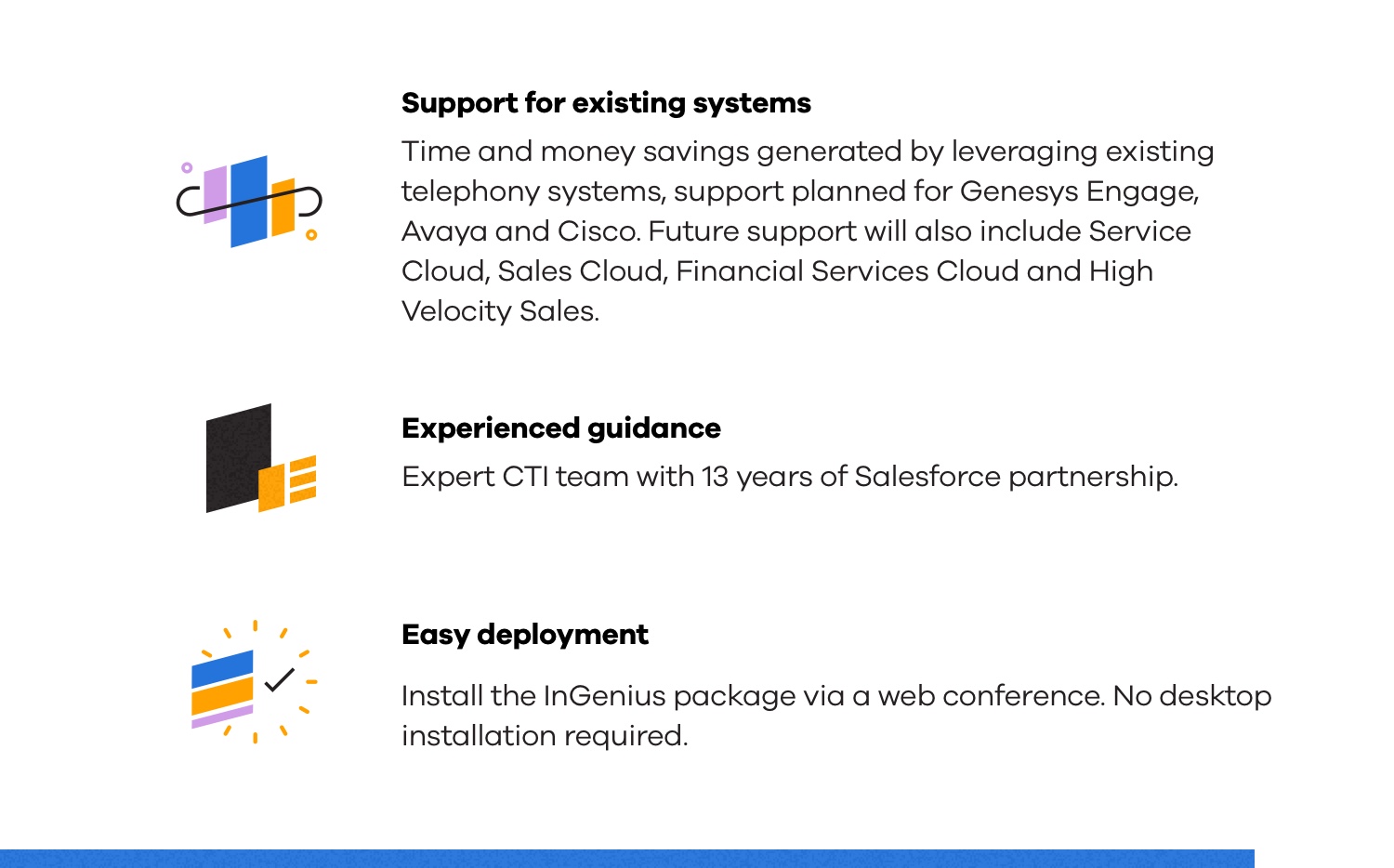 Support for existing systems

Time and money savings generated by leveraging existing telephony systems, support planned for Genesys Engage, Avaya and Cisco. Future support will also include Service Cloud, Sales Cloud, Financial Services Cloud and High Velocity Sales.

Experienced guidance

Expert CTI team with 13 years of Salesforce partnership.

Easy deployment

Install the InGenius package via a web conference. No desktop installation required.